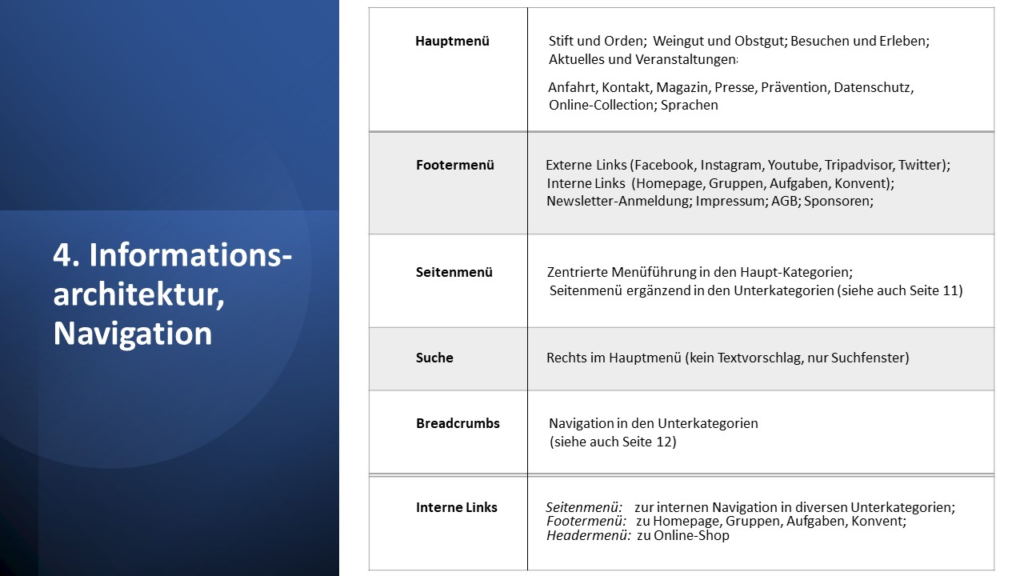 4. Informationsarchitektur, Navigation

| | |
|---|---|
| Hauptmenü | Stift und Orden; Weingut und Obstgut; Besuchen und Erleben; Aktuelles und Veranstaltungen; Anfahrt, Kontakt, Magazin, Presse, Prävention, Datenschutz, Online-Collection; Sprachen |
| Footermenü | Externe Links (Facebook, Instagram, Youtube, Tripadvisor, Twitter); Interne Links (Homepage, Gruppen, Aufgaben, Konvent); Newsletter-Anmeldung; Impressum; AGB; Sponsoren; |
| Seitenmenü | Zentrierte Menüführung in den Haupt-Kategorien; Seitenmenü ergänzend in den Unterkategorien (siehe auch Seite 11) |
| Suche | Rechts im Hauptmenü (kein Textvorschlag, nur Suchfenster) |
| Breadcrumbs | Navigation in den Unterkategorien (siehe auch Seite 12) |
| Interne Links | Seitenmenü: zur internen Navigation in diversen Unterkategorien; Footermenü: zu Homepage, Gruppen, Aufgaben, Konvent; Headermenü: zu Online-Shop |